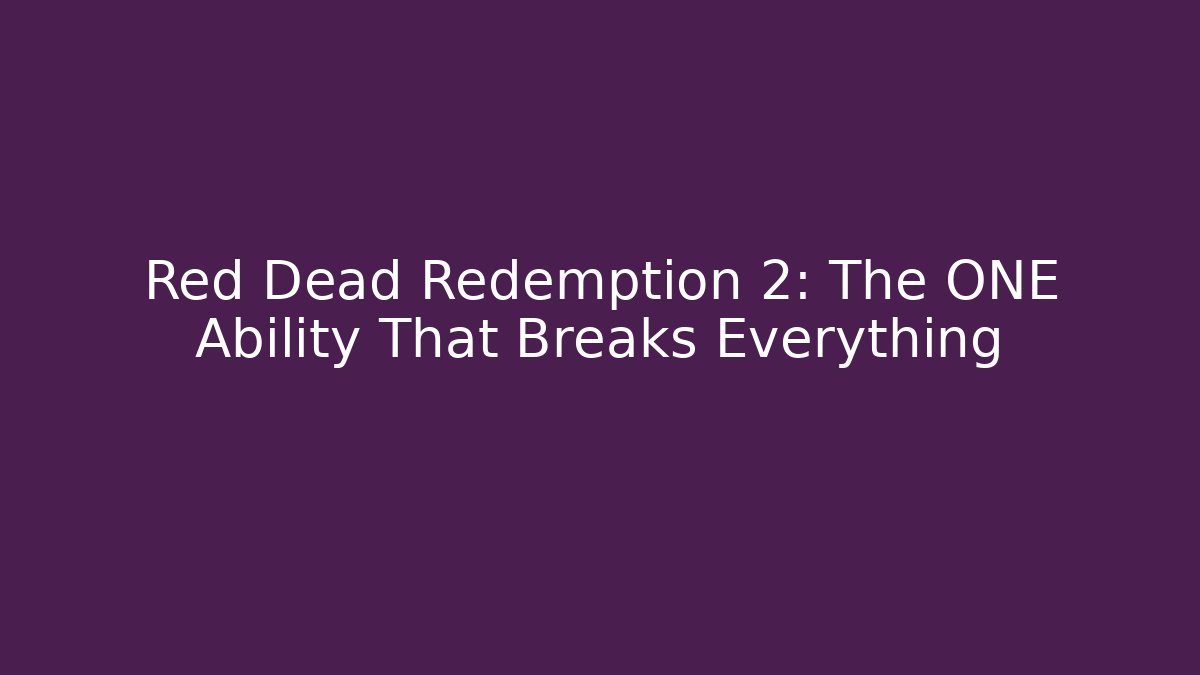 Red Dead Redemption 2: The ONE Ability That Breaks Everything